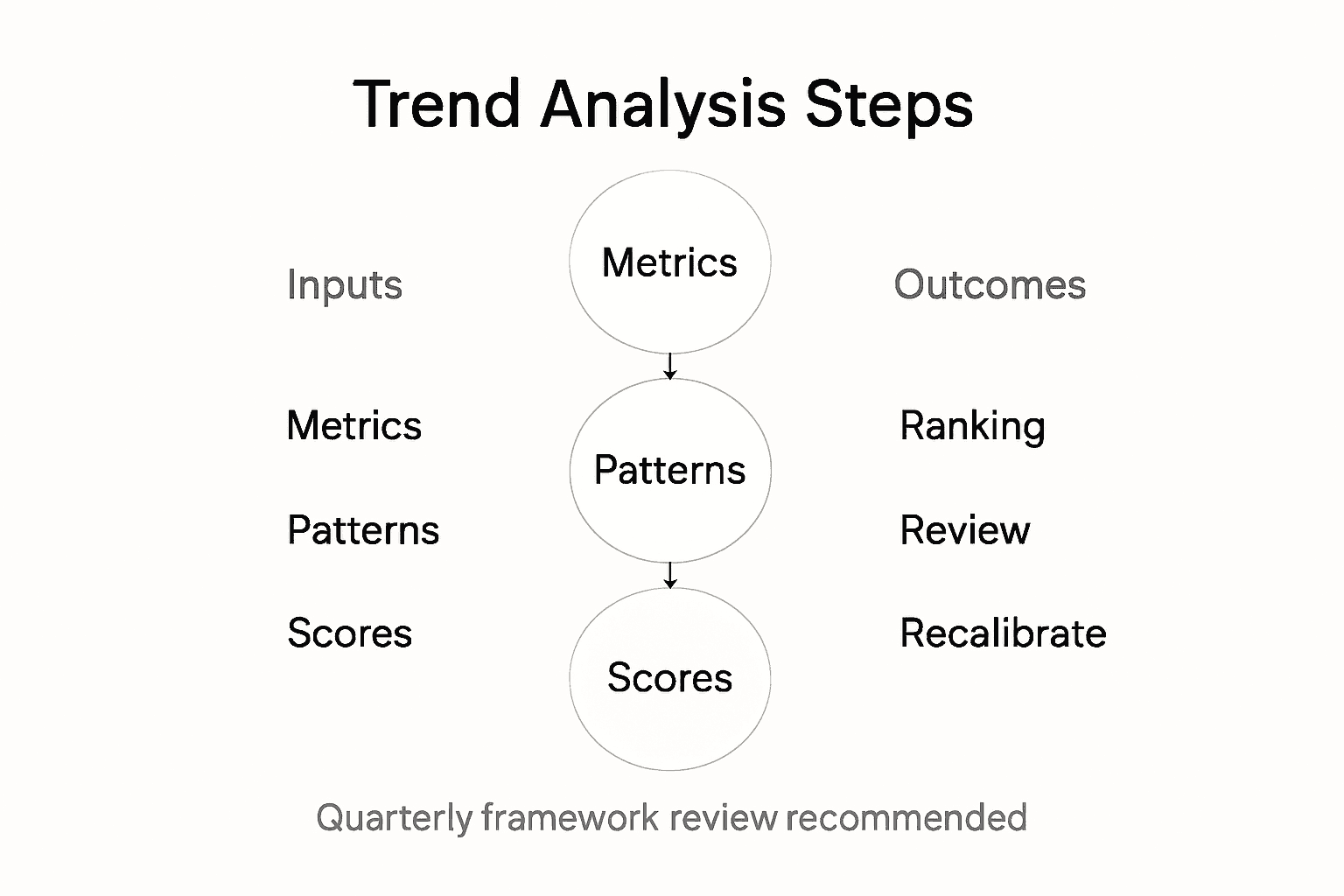 Trend Analysis Steps

Inputs

Metrics

Patterns

Scores

Metrics

Patterns

Scores

Outcomes

Ranking

Review

Recalibrate

Quarterly framework review recommended